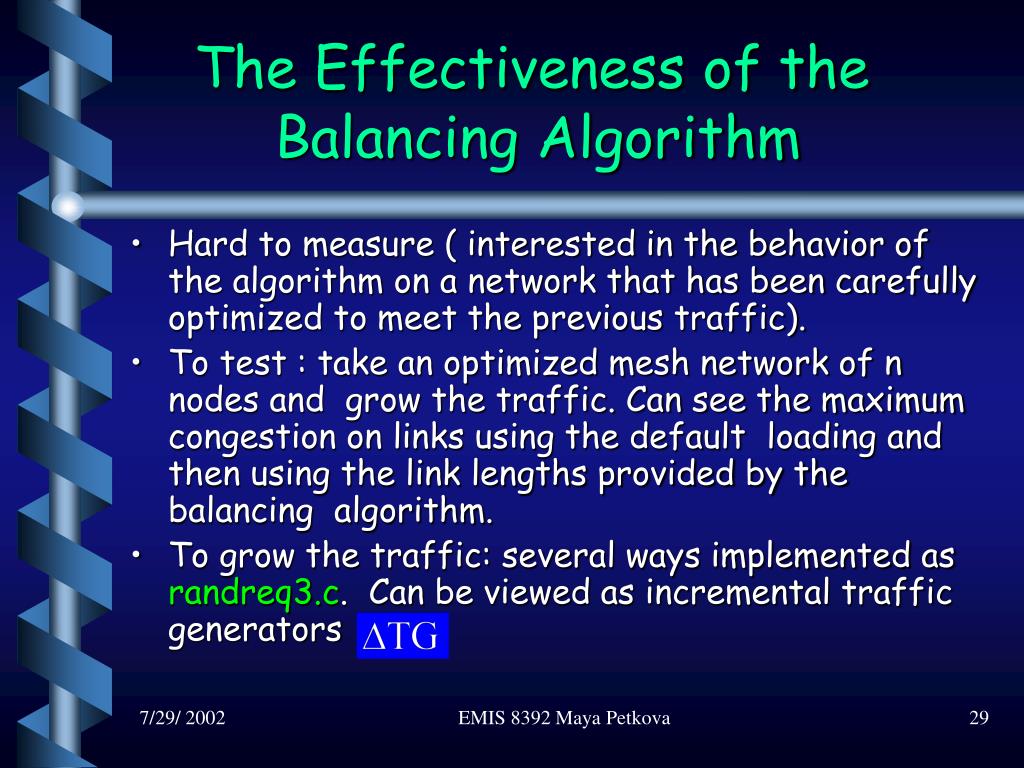 The Effectiveness of the Balancing Algorithm

• Hard to measure ( interested in the behavior of the algorithm on a network that has been carefully optimized to meet the previous traffic).
• To test : take an optimized mesh network of n nodes and grow the traffic. Can see the maximum congestion on links using the default loading and then using the link lengths provided by the balancing algorithm.
• To grow the traffic: several ways implemented as randreq3.c. Can be viewed as incremental traffic generators $\Delta$TG

7/29/ 2002

EMIS 8392 Maya Petkova

29